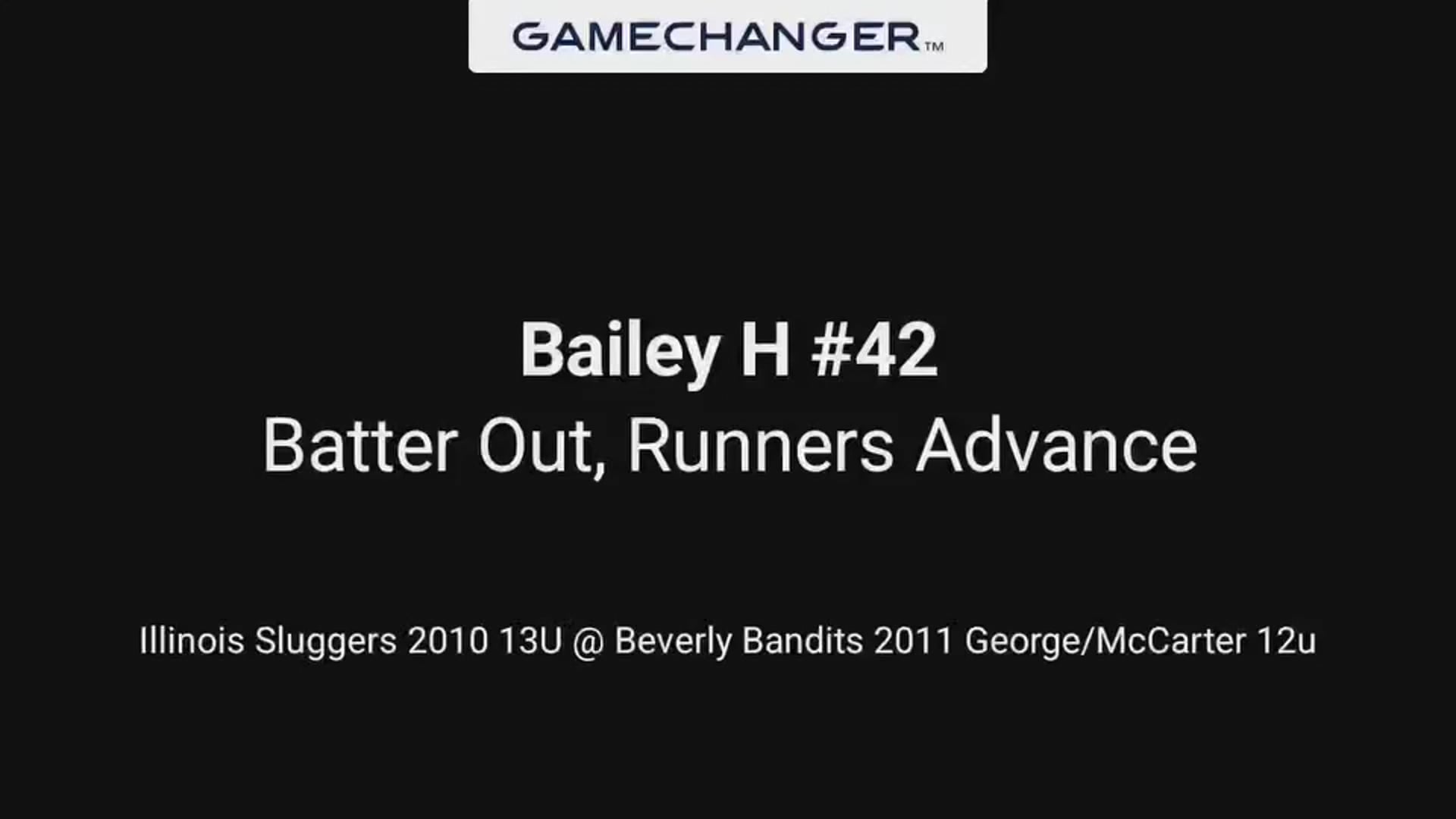 GAMECHANGER™

Bailey H #42
Batter Out, Runners Advance

Illinois Sluggers 2010 13U @ Beverly Bandits 2011 George/McCarter 12u